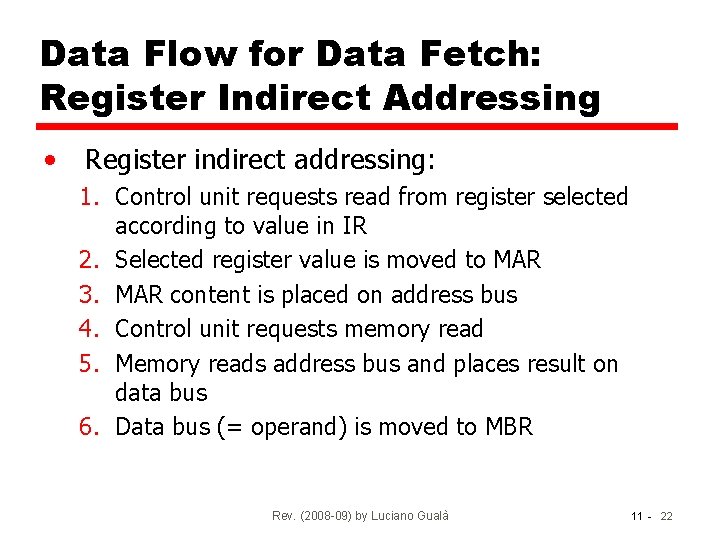 Data Flow for Data Fetch: Register Indirect Addressing

• Register indirect addressing:
1. Control unit requests read from register selected according to value in IR
2. Selected register value is moved to MAR
3. MAR content is placed on address bus
4. Control unit requests memory read
5. Memory reads address bus and places result on data bus
6. Data bus (= operand) is moved to MBR

Rev. (2008-09) by Luciano Gualà

11 - 22